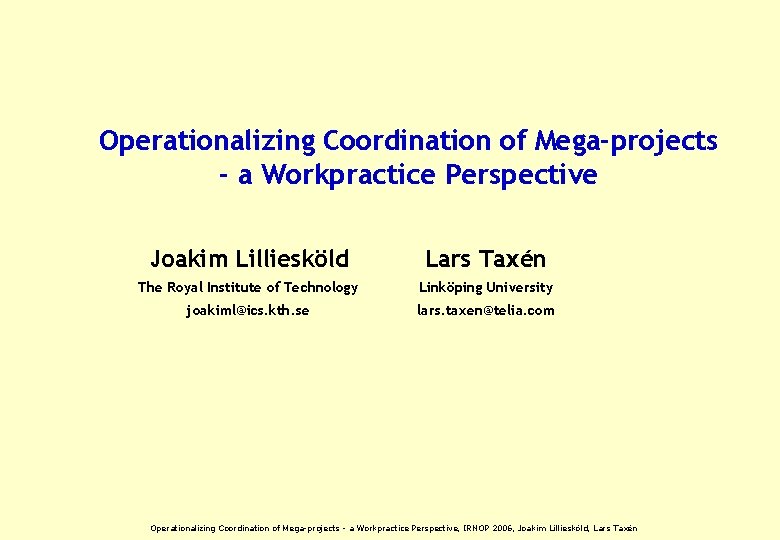 Operationalizing Coordination of Mega-projects - a Workpractice Perspective

Joakim Lilliesköld
The Royal Institute of Technology
joakiml@ics.kth.se

Lars Taxén
Linköping University
lars.taxen@telia.com

Operationalizing Coordination of Mega-projects - a Workpractice Perspective, IRNOP 2006, Joakim Lilliesköld, Lars Taxén